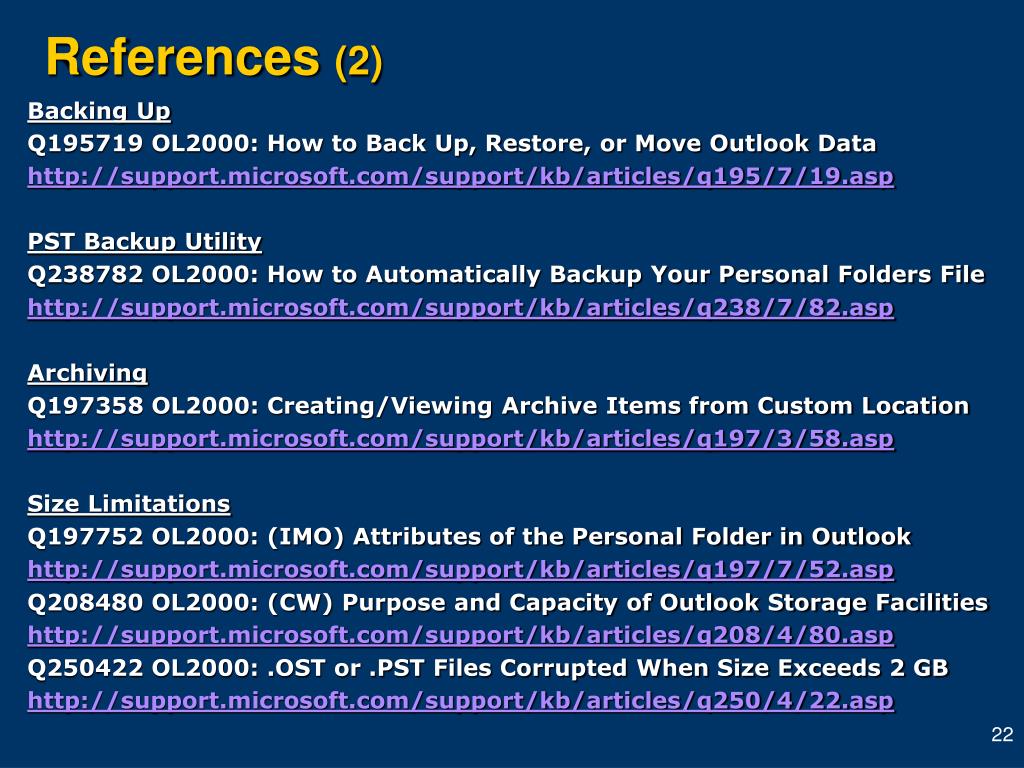 References (2)

Backing Up
Q195719 OL2000: How to Back Up, Restore, or Move Outlook Data
http://support.microsoft.com/support/kb/articles/q195/7/19.asp

PST Backup Utility
Q238782 OL2000: How to Automatically Backup Your Personal Folders File
http://support.microsoft.com/support/kb/articles/q238/7/82.asp

Archiving
Q197358 OL2000: Creating/Viewing Archive Items from Custom Location
http://support.microsoft.com/support/kb/articles/q197/3/58.asp

Size Limitations
Q197752 OL2000: (IMO) Attributes of the Personal Folder in Outlook
http://support.microsoft.com/support/kb/articles/q197/7/52.asp
Q208480 OL2000: (CW) Purpose and Capacity of Outlook Storage Facilities
http://support.microsoft.com/support/kb/articles/q208/4/80.asp
Q250422 OL2000: .OST or .PST Files Corrupted When Size Exceeds 2 GB
http://support.microsoft.com/support/kb/articles/q250/4/22.asp

22